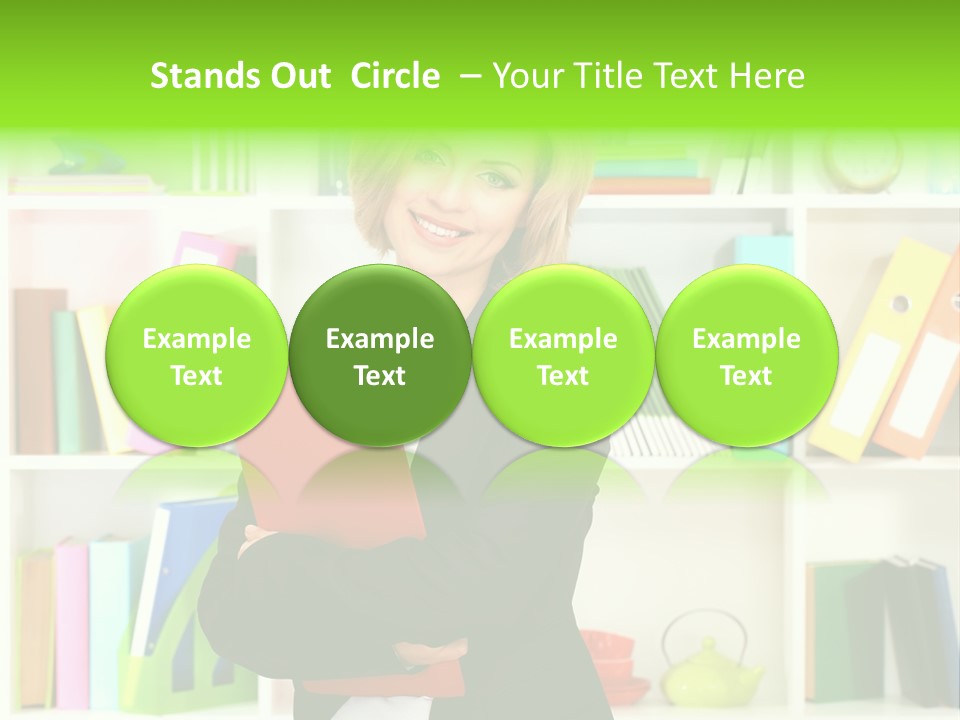 Stands Out Circle – Your Title Text Here

Example Text

Example Text

Example Text

Example Text